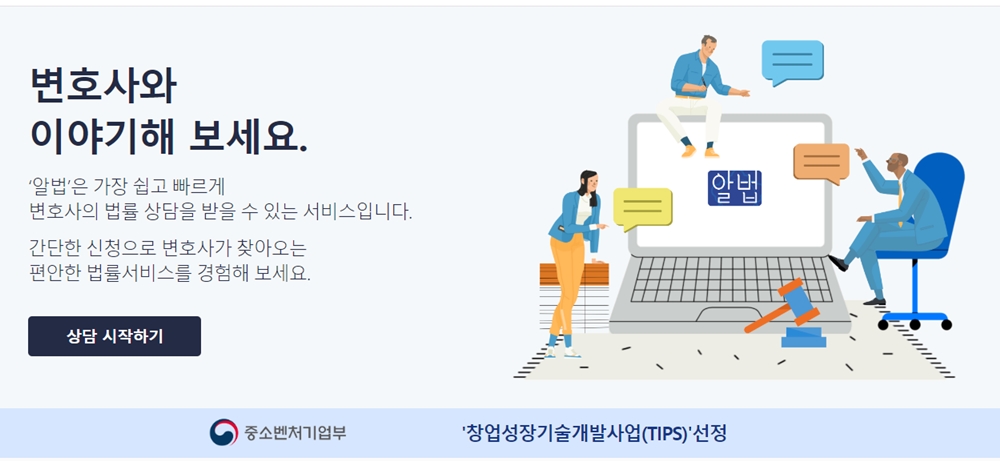 변호사와
이야기해 보세요.

'알법'은 가장 쉽고 빠르게
변호사의 법률 상담을 받을 수 있는 서비스입니다.

간단한 신청으로 변호사가 찾아오는
편안한 법률서비스를 경험해 보세요.

상담 시작하기

알법

중소벤처기업부

'창업성장기술개발사업(TIPS)'선정